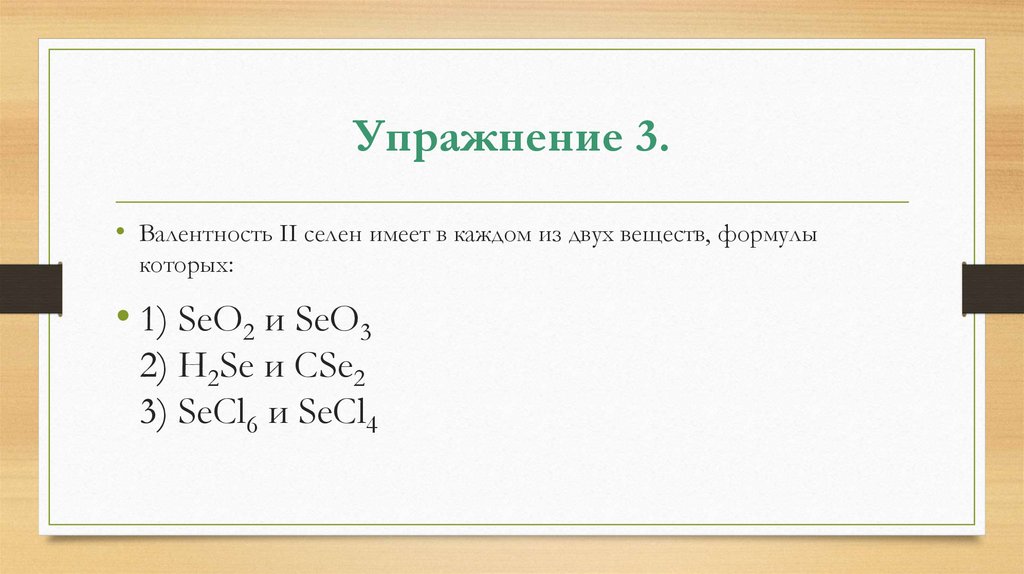 Упражнение 3.

• Валентность II селен имеет в каждом из двух веществ, формулы которых:

• 1) $SeO_2$ и $SeO_3$
2) $H_2Se$ и $CSe_2$
3) $SeCl_6$ и $SeCl_4$